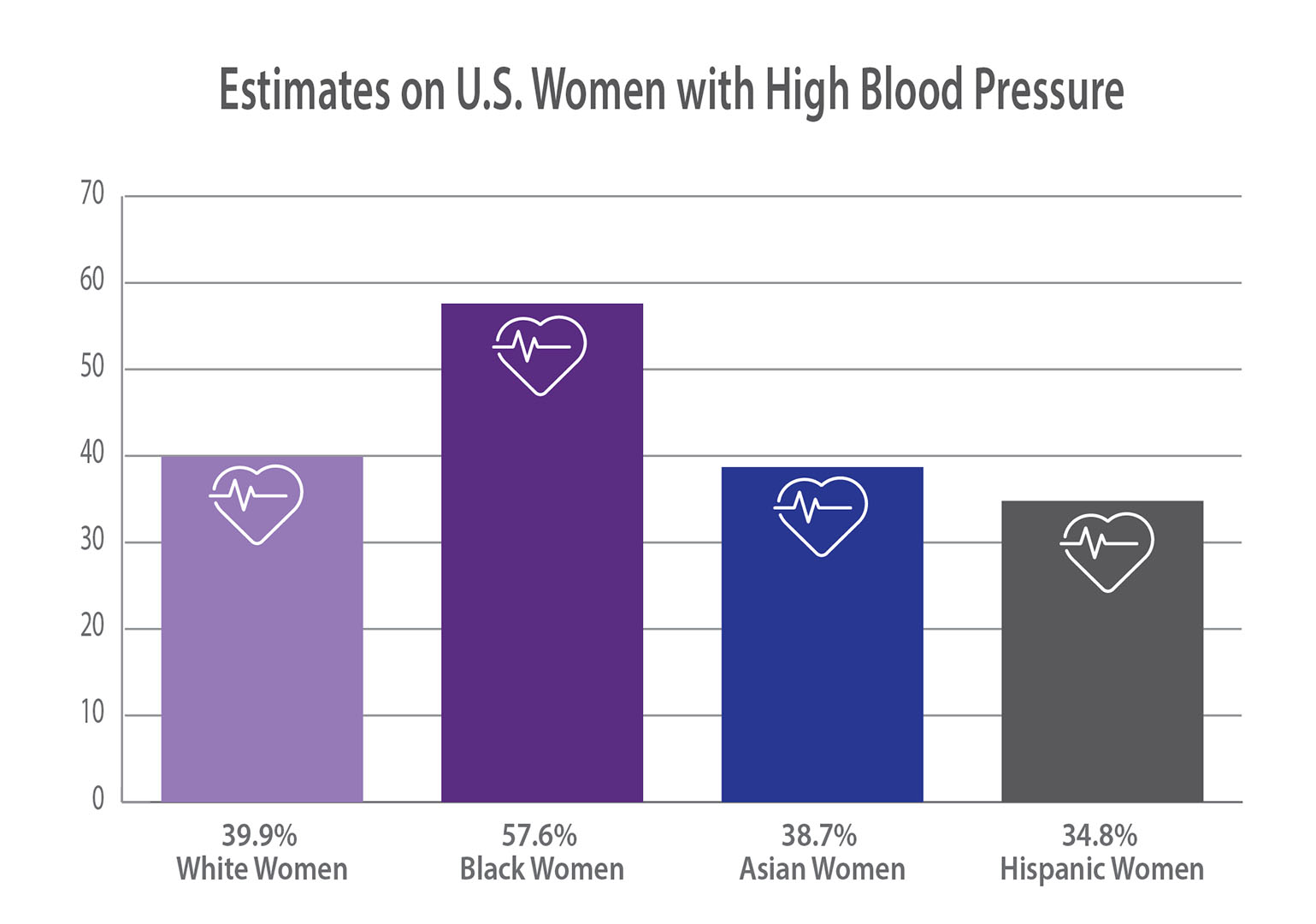 Estimates on U.S. Women with High Blood Pressure

70
60
50
40
30
20
10
0

39.9%
White Women

57.6%
Black Women

38.7%
Asian Women

34.8%
Hispanic Women